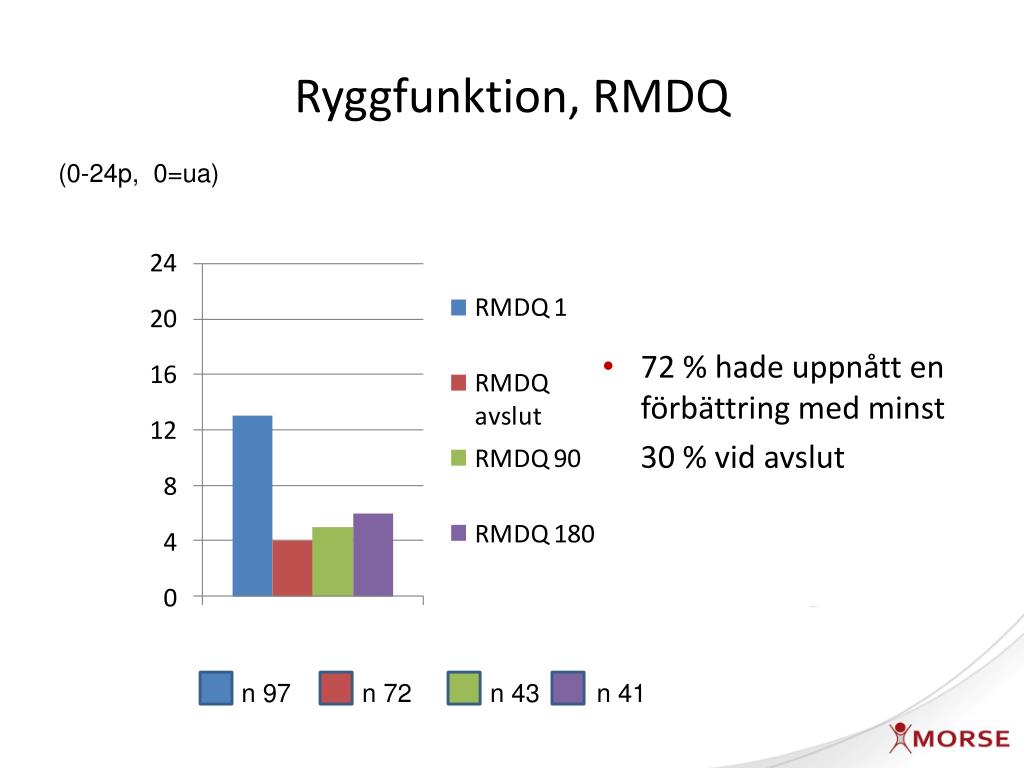 Ryggfunktion, RMDQ

(0-24p, 0=ua)

24
20
16
12
8
4
0

RMDQ 1
RMDQ avslut
RMDQ 90
RMDQ 180

• 72 % hade uppnått en förbättring med minst
30 % vid avslut

n 97 n 72 n 43 n 41

MORSE